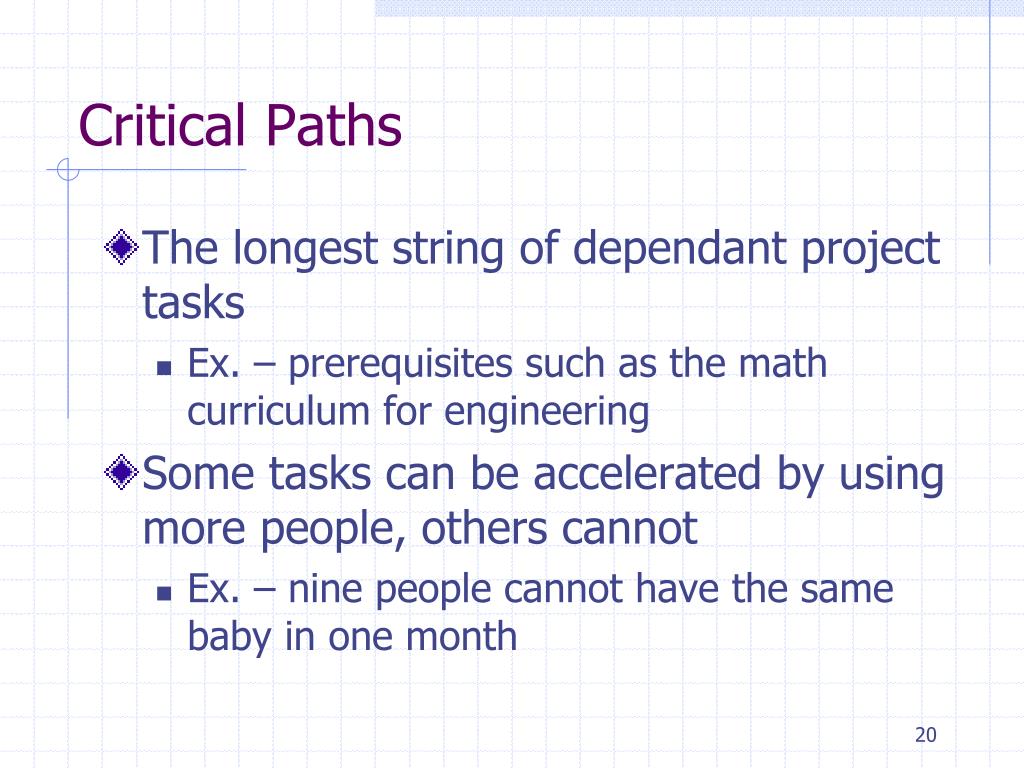 Critical Paths

The longest string of dependant project tasks

Ex. – prerequisites such as the math curriculum for engineering

Some tasks can be accelerated by using more people, others cannot

Ex. – nine people cannot have the same baby in one month

20